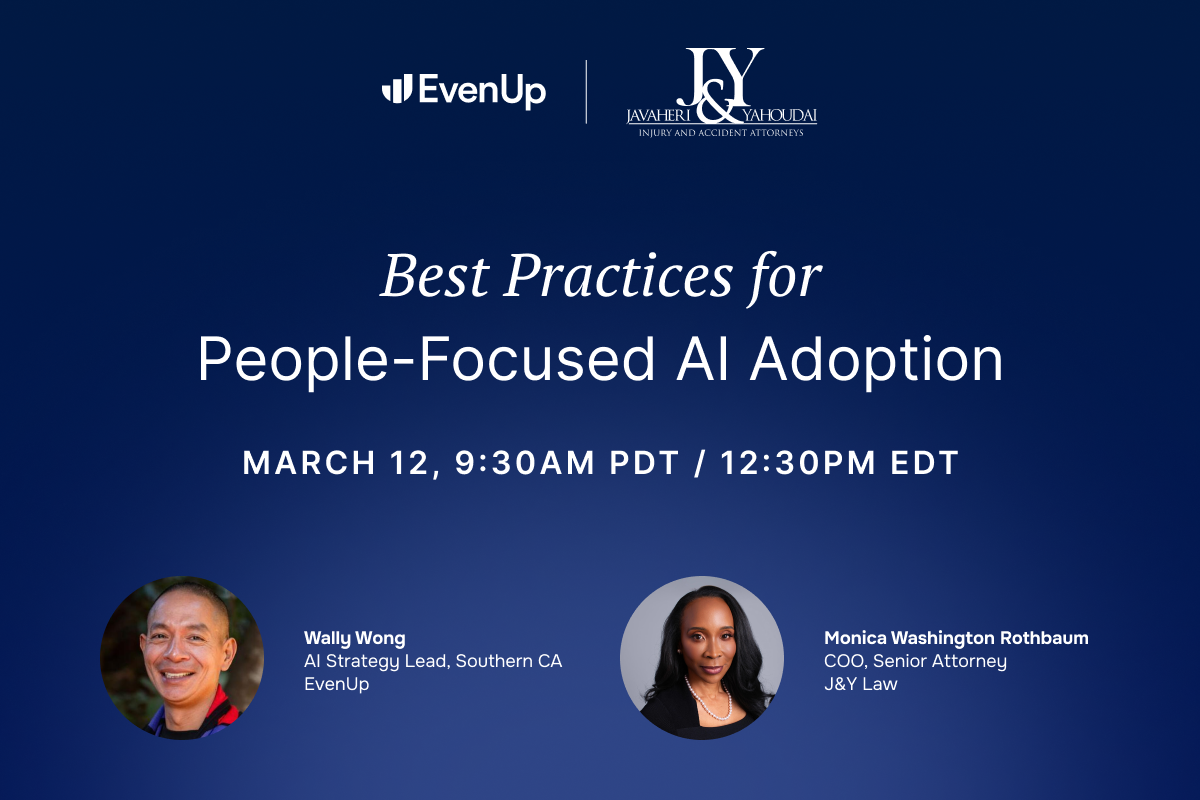 EvenUp

J&Y
JAVAHERI YAHOUDAI
INJURY AND ACCIDENT ATTORNEYS

Best Practices for
People-Focused AI Adoption

MARCH 12, 9:30AM PDT / 12:30PM EDT

Wally Wong
AI Strategy Lead, Southern CA
EvenUp

Monica Washington Rothbaum
COO, Senior Attorney
J&Y Law